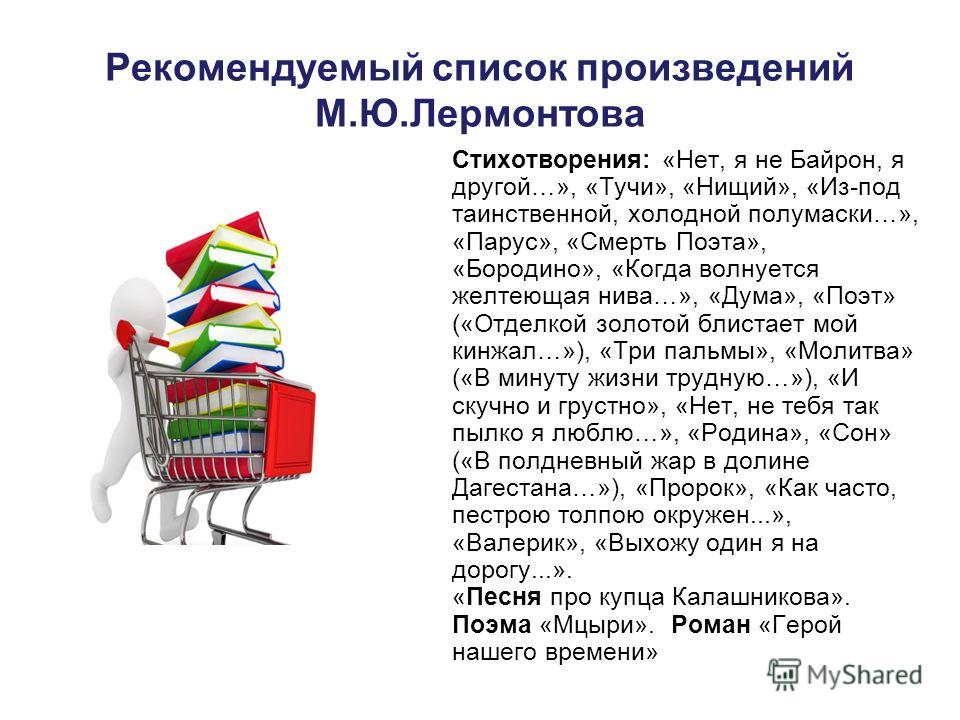 Рекомендуемый список произведений М.Ю.Лермонтова

Стихотворения: «Нет, я не Байрон, я другой…», «Тучи», «Нищий», «Из-под таинственной, холодной полумаски…», «Парус», «Смерть Поэта», «Бородино», «Когда волнуется желтеющая нива…», «Дума», «Поэт» («Отделкой золотой блистает мой кинжал…»), «Три пальмы», «Молитва» («В минуту жизни трудную…»), «И скучно и грустно», «Нет, не тебя так пылко я люблю…», «Родина», «Сон» («В полдневный жар в долине Дагестана…»), «Пророк», «Как часто, пестрою толпою окружен...», «Валерик», «Выхожу один я на дорогу...».
«Песня про купца Калашникова».
Поэма «Мцыри». Роман «Герой нашего времени»

MyShared